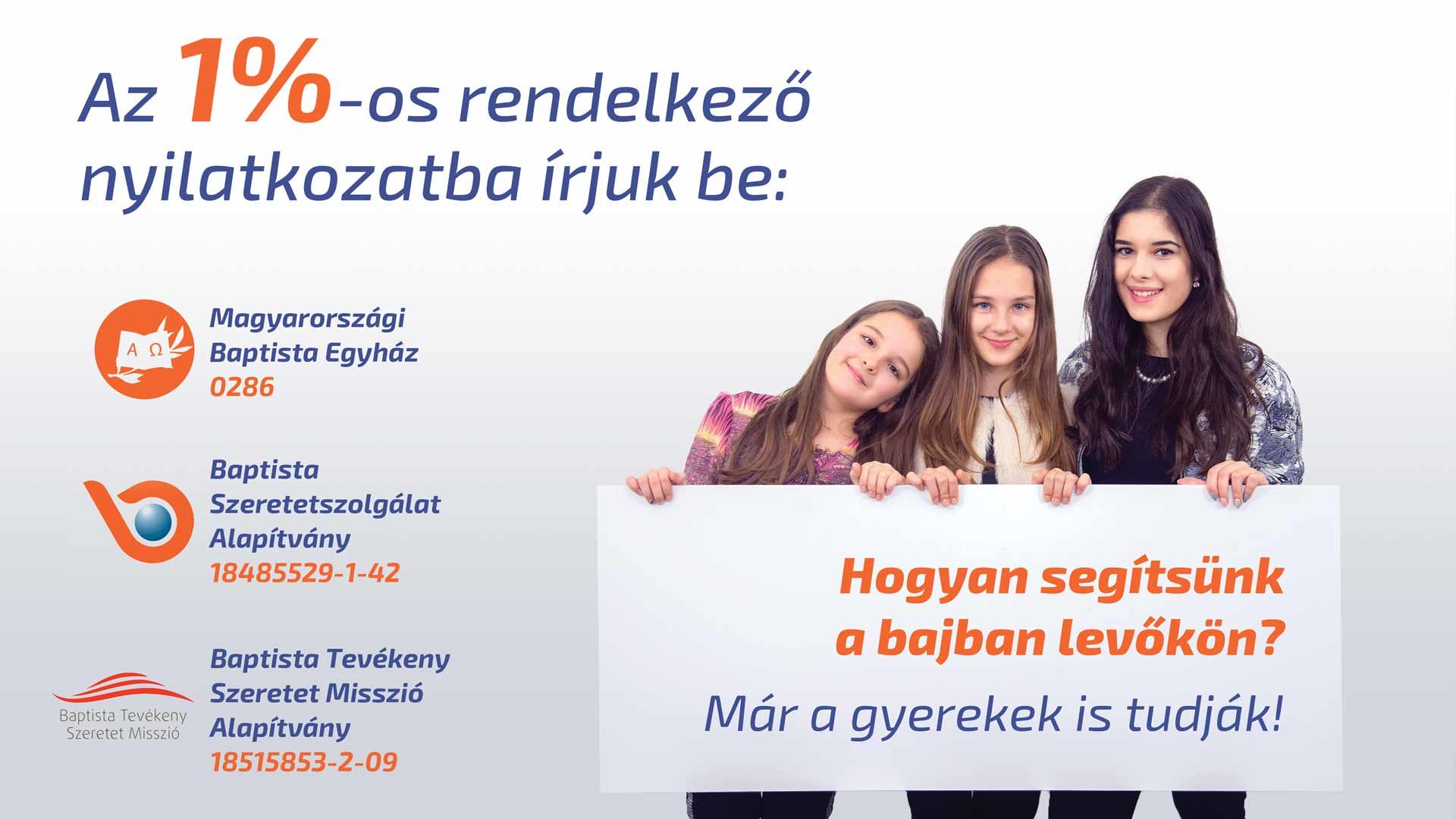 Az 1%-os rendelkező nyilatkozatba írjuk be:

Α Ω

Magyarországi Baptista Egyház
0286

Baptista Szeretetszolgálat Alapítvány
18485529-1-42

Baptista Tevékeny Szeretet Misszió

Baptista Tevékeny Szeretet Misszió Alapítvány
18515853-2-09

Hogyan segítsünk a bajban levőkön?
Már a gyerekek is tudják!